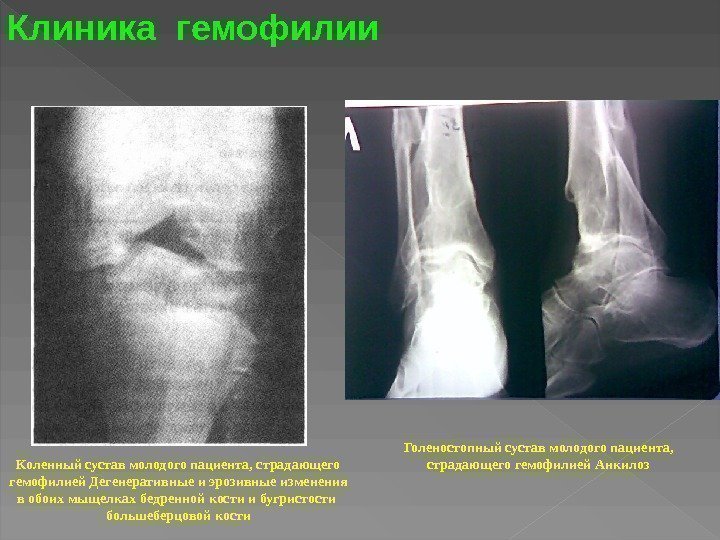 Клиника гемофилии

Коленный сустав молодого пациента, страдающего гемофилией Дегенеративные и эрозивные изменения в обоих мыщелках бедренной кости и бугристости большеберцовой кости

Голеностопный сустав молодого пациента, страдающего гемофилией Анкилоз